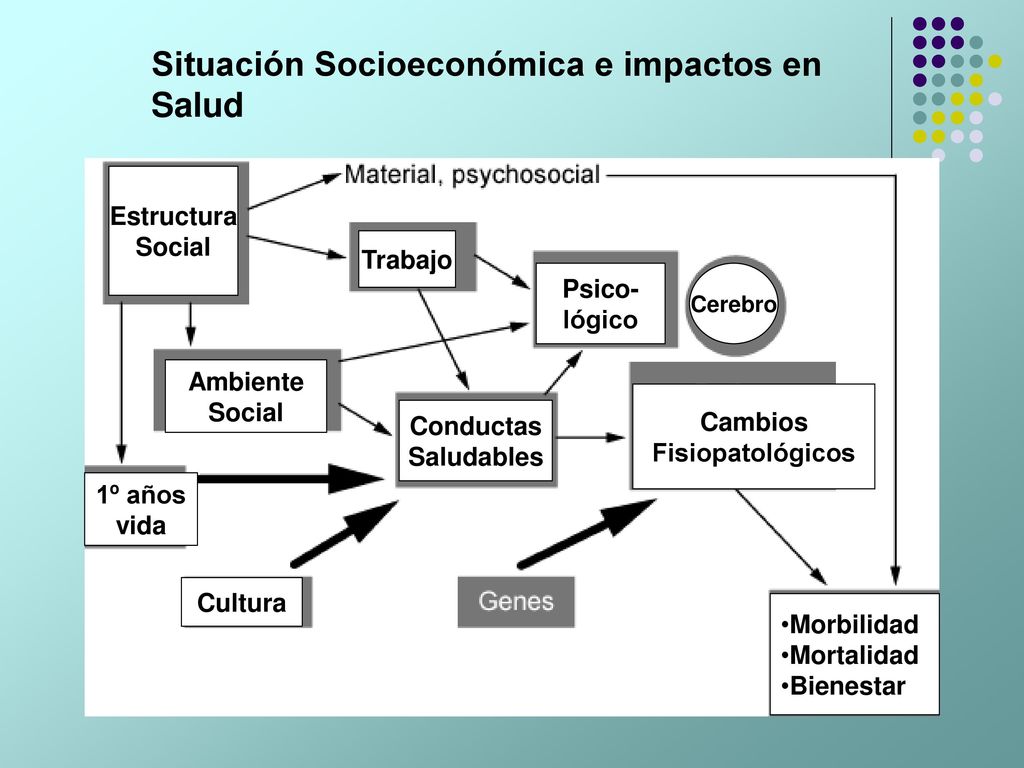 Situación Socioeconómica e impactos en Salud

Material, psychosocial

Estructura Social

Trabajo

Psico-lógico

Cerebro

Ambiente Social

Conductas Saludables

Cambios Fisiopatológicos

1º años vida

Cultura

Genes

•Morbilidad
•Mortalidad
•Bienestar